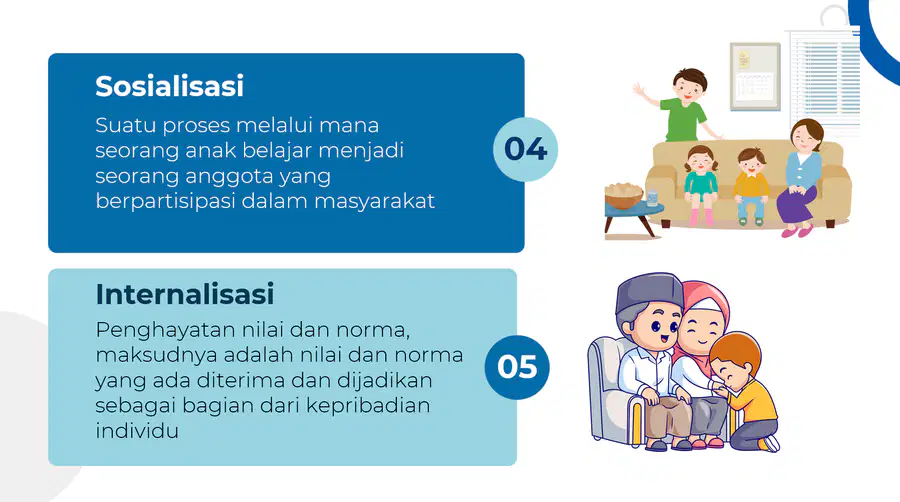 Sosialisasi

Suatu proses melalui mana seorang anak belajar menjadi seorang anggota yang berpartisipasi dalam masyarakat

04

Internalisasi

Penghayatan nilai dan norma, maksudnya adalah nilai dan norma yang ada diterima dan dijadikan sebagai bagian dari kepribadian individu

05